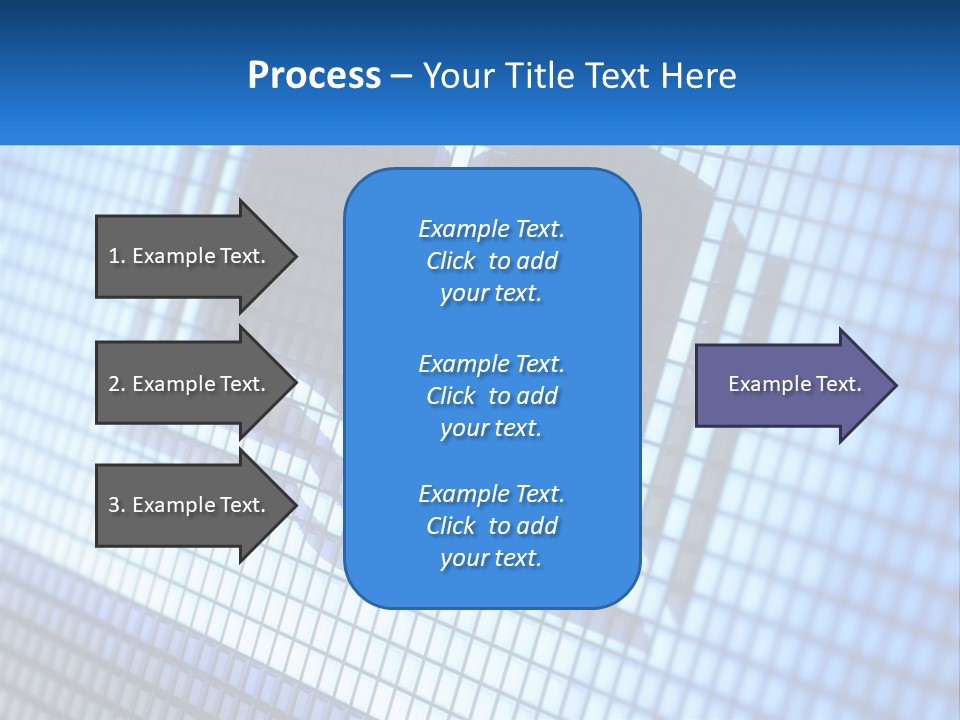 Process – Your Title Text Here

1. Example Text.

2. Example Text.

3. Example Text.

Example Text. Click to add your text.

Example Text. Click to add your text.

Example Text. Click to add your text.

Example Text.